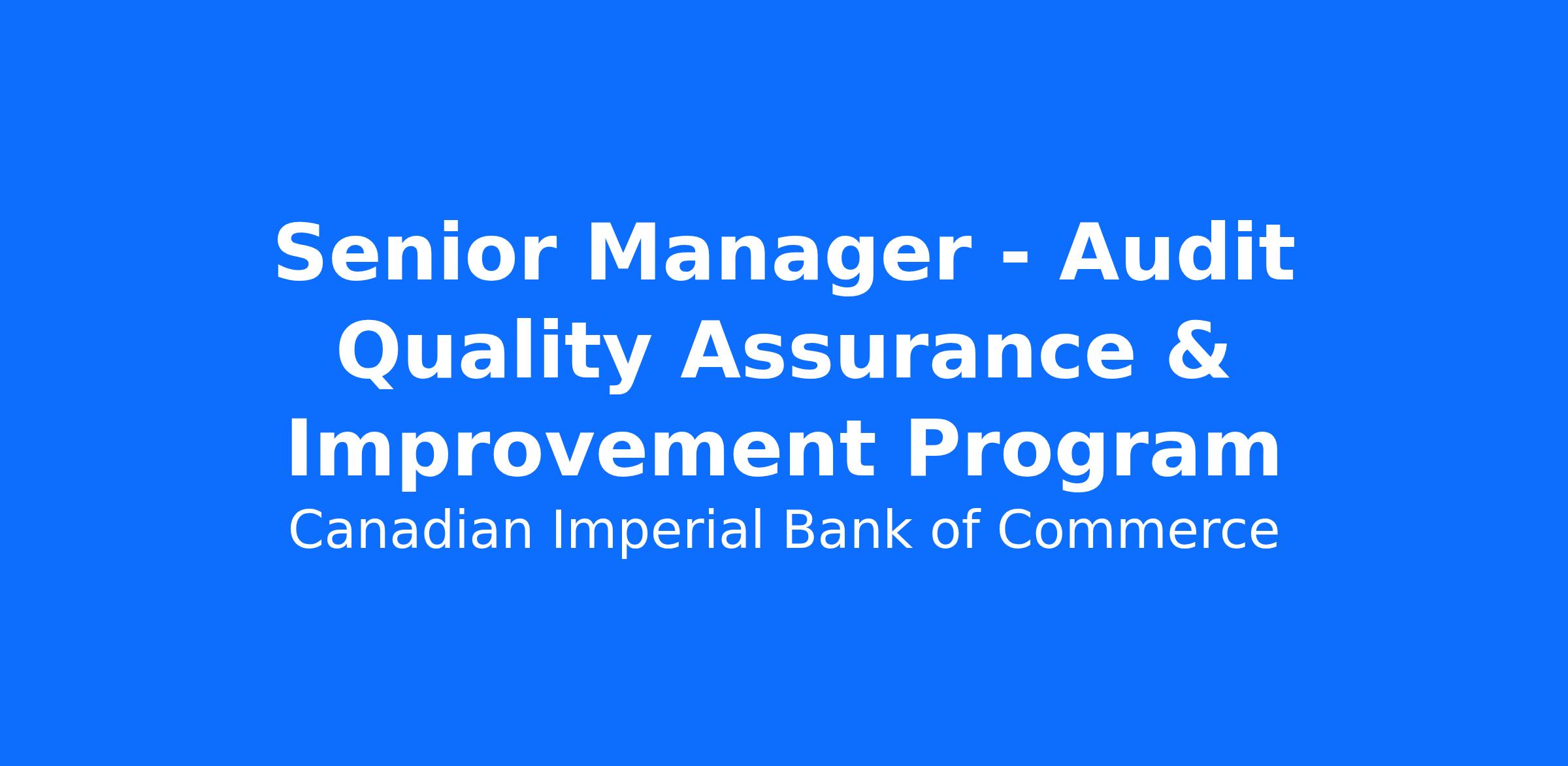 Senior Manager - Audit Quality Assurance & Improvement Program

Canadian Imperial Bank of Commerce